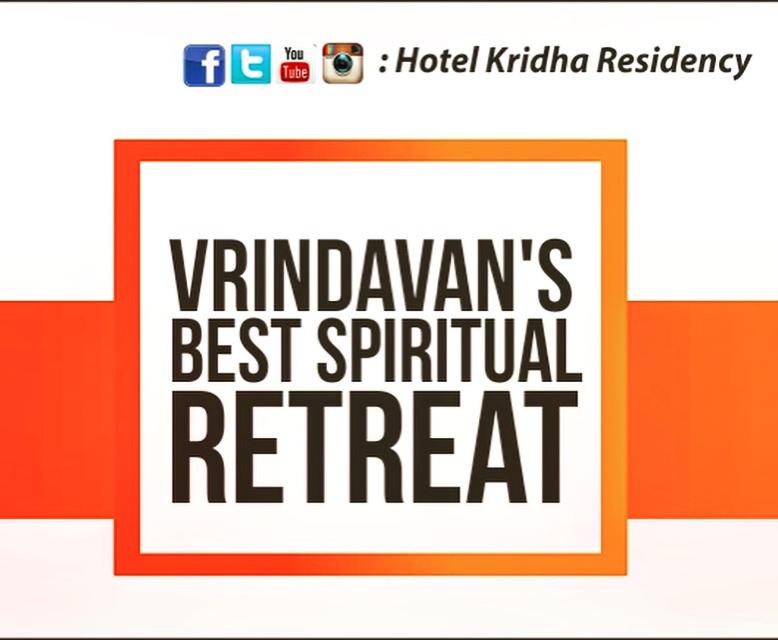 f t You Tube : Hotel Kridha Residency

VRINDAVAN'S BEST SPIRITUAL RETREAT